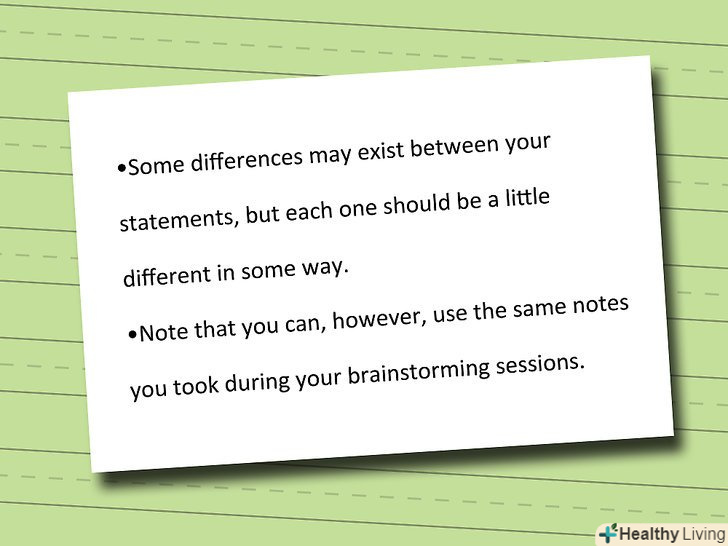 •Some differences may exist between your statements, but each one should be a little different in some way.

•Note that you can, however, use the same notes you took during your brainstorming sessions.

Healthy Living